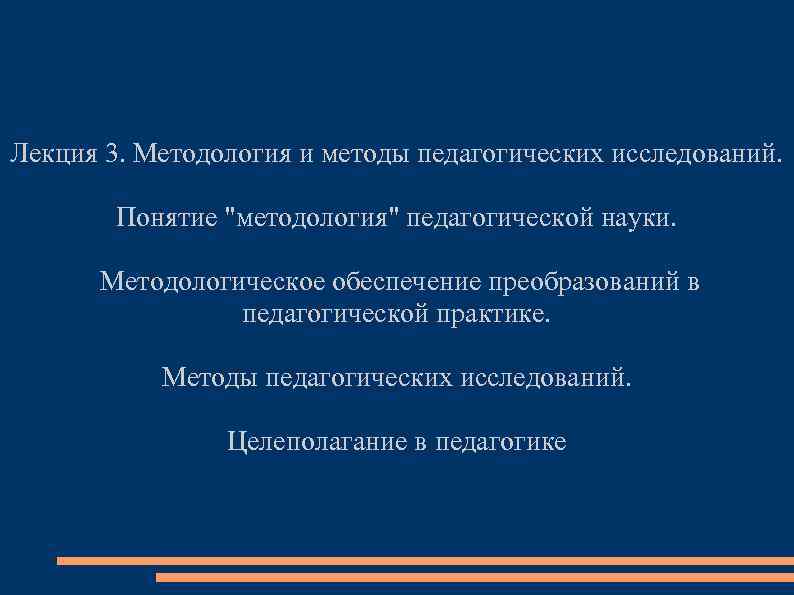 Лекция 3. Методология и методы педагогических исследований.

Понятие "методология" педагогической науки.

Методологическое обеспечение преобразований в педагогической практике.

Методы педагогических исследований.

Целеполагание в педагогике